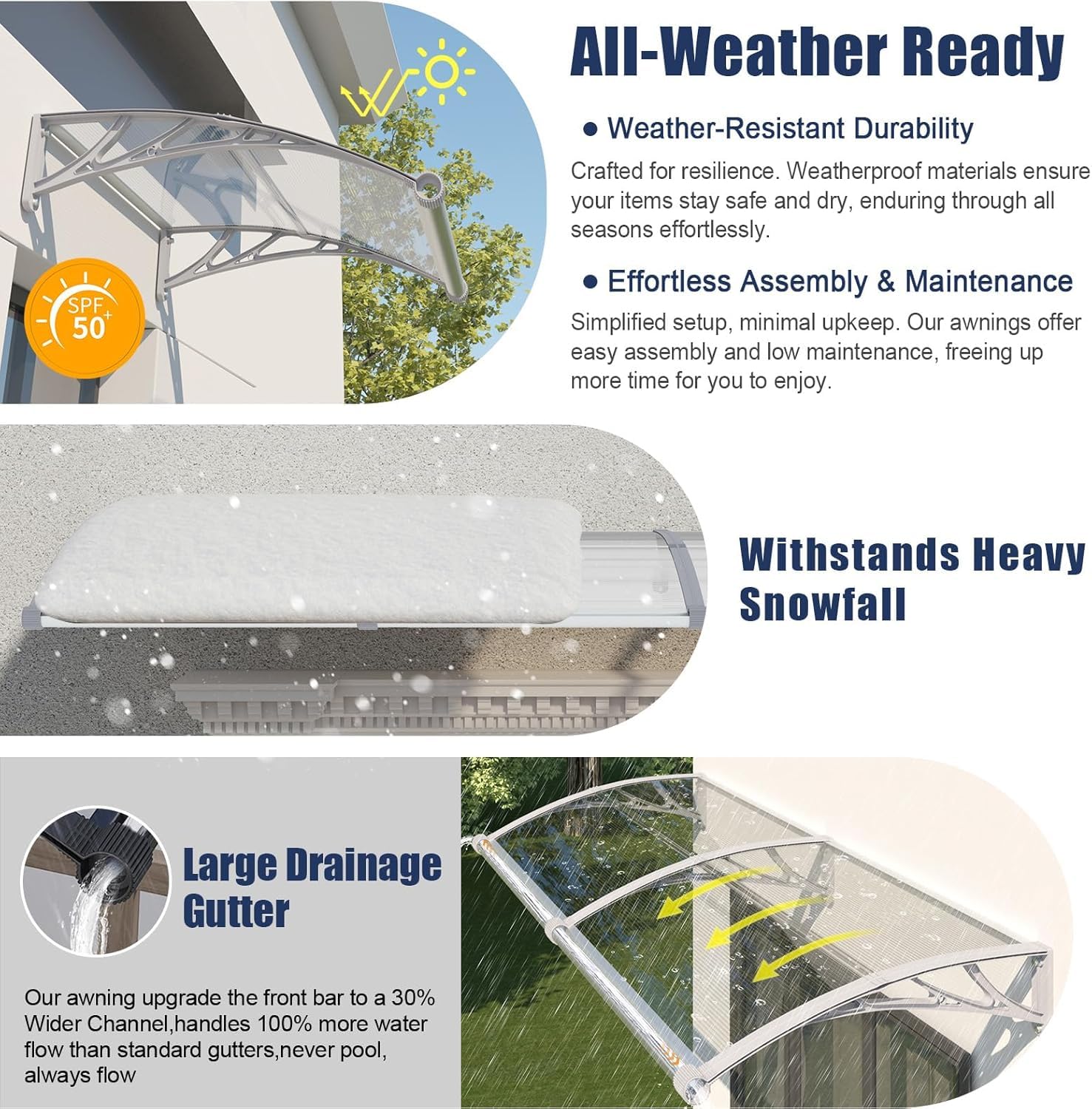 SPF 50+

All-Weather Ready

● Weather-Resistant Durability

Crafted for resilience. Weatherproof materials ensure your items stay safe and dry, enduring through all seasons effortlessly.

● Effortless Assembly & Maintenance

Simplified setup, minimal upkeep. Our awnings offer easy assembly and low maintenance, freeing up more time for you to enjoy.

Withstands Heavy Snowfall

Large Drainage Gutter

Our awning upgrade the front bar to a 30% Wider Channel,handles 100% more water flow than standard gutters,never pool, always flow